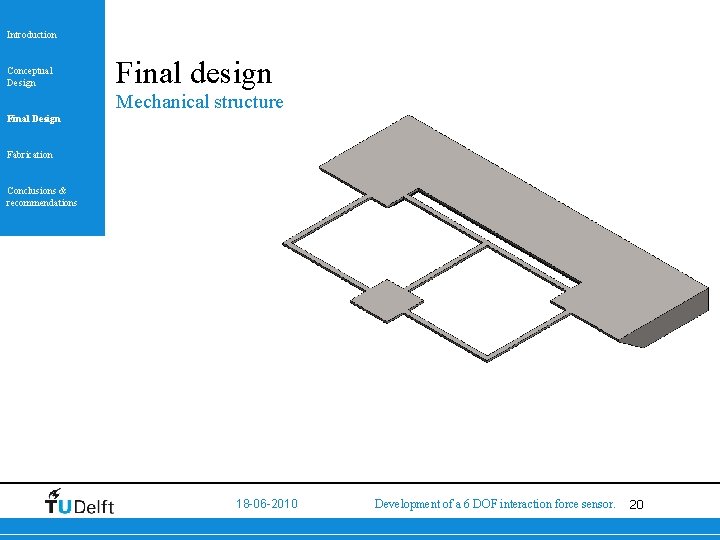 Introduction

Conceptual Design

Final Design

Fabrication

Conclusions & recommendations

Final design

Mechanical structure

TUDelft

18-06-2010

Development of a 6 DOF interaction force sensor.

20